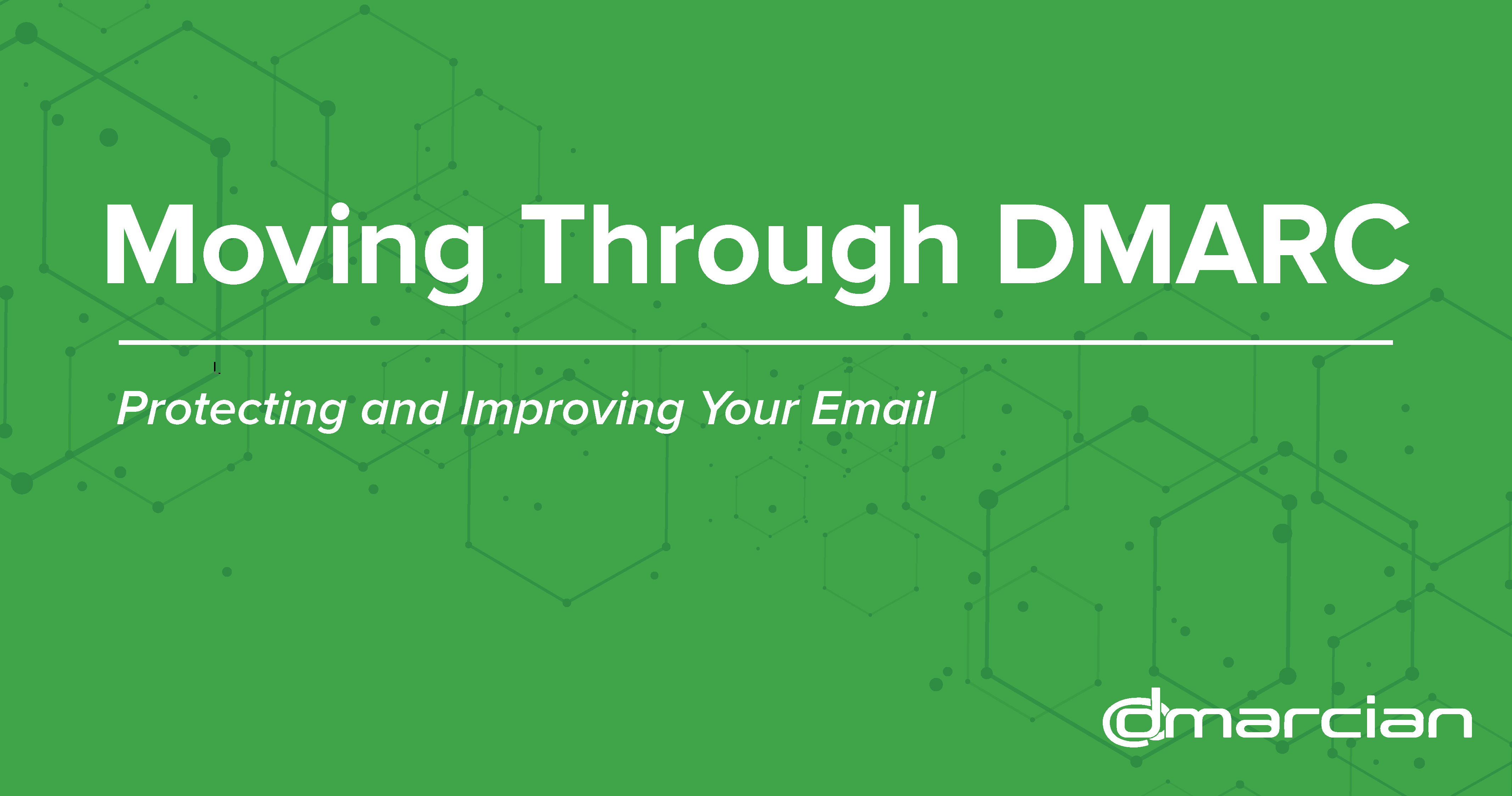 Moving Through DMARC

Protecting and Improving Your Email

dmarcian